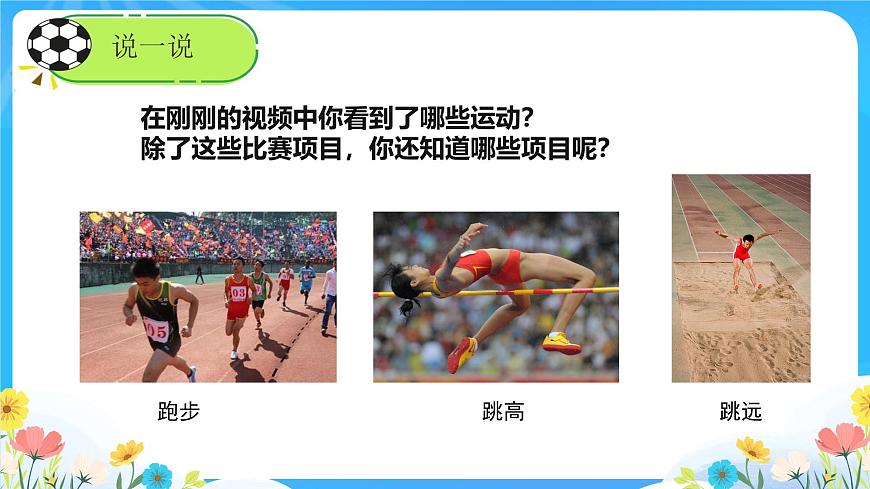 说一说

在刚刚的视频中你看到了哪些运动？
除了这些比赛项目，你还知道哪些项目呢？

05

03

跑步

跳高

跳远